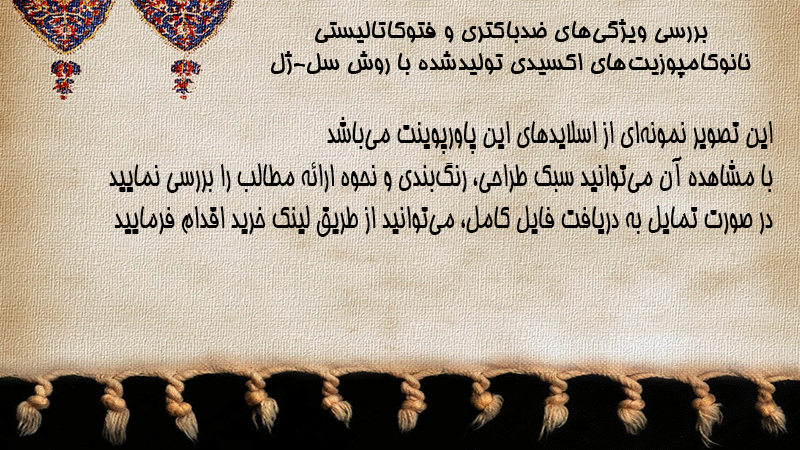 بررسی ویژگی‌های ضدباکتری و فتوکاتالیستی
نانوکامپوزیت‌های اکسیدی تولیدشده با روش سل-ژل

این تصویر نمونه‌ای از اسلایدهای این پاورپوینت می‌باشد
با مشاهده آن می‌توانید سبک طراحی، رنگ‌بندی و نحوه ارائه مطالب را بررسی نمایید
در صورت تمایل به دریافت فایل کامل، می‌توانید از طریق لینک خرید اقدام فرمایید